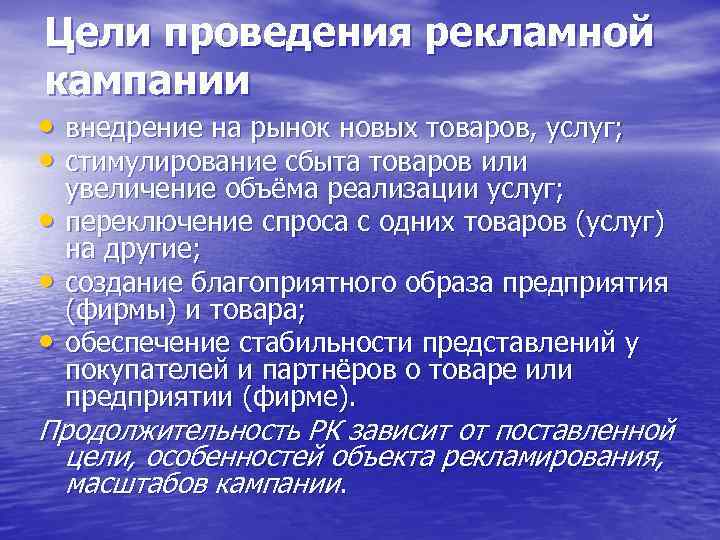 Цели проведения рекламной кампании

• внедрение на рынок новых товаров, услуг;
• стимулирование сбыта товаров или увеличение объёма реализации услуг;
• переключение спроса с одних товаров (услуг) на другие;
• создание благоприятного образа предприятия (фирмы) и товара;
• обеспечение стабильности представлений у покупателей и партнёров о товаре или предприятии (фирме).

Продолжительность РК зависит от поставленной цели, особенностей объекта рекламирования, масштабов кампании.